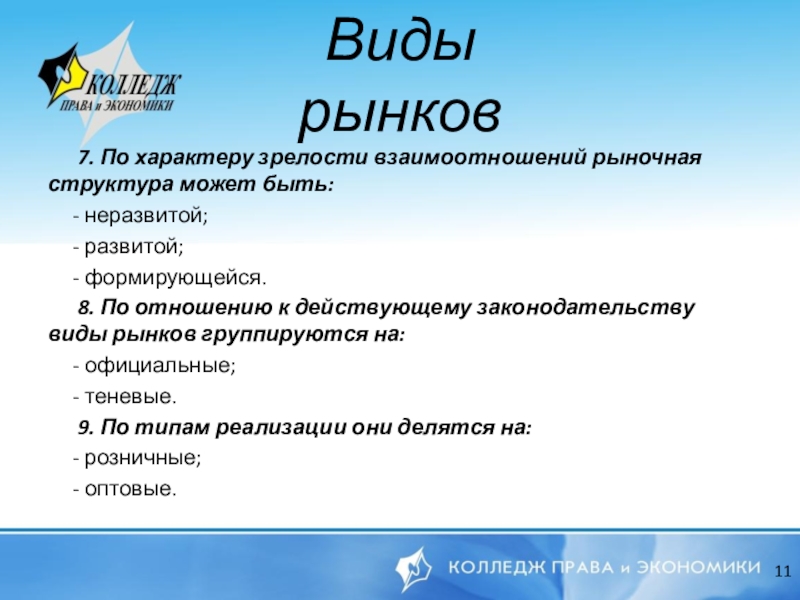 КОЛЛЕДЖ
ПРАВА и ЭКОНОМИКИ

Виды рынков

7. По характеру зрелости взаимоотношений рыночная структура может быть:

- неразвитой;

- развитой;

- формирующейся.

8. По отношению к действующему законодательству виды рынков группируются на:

- официальные;

- теневые.

9. По типам реализации они делятся на:

- розничные;

- оптовые.

КОЛЛЕДЖ ПРАВА и ЭКОНОМИКИ

11